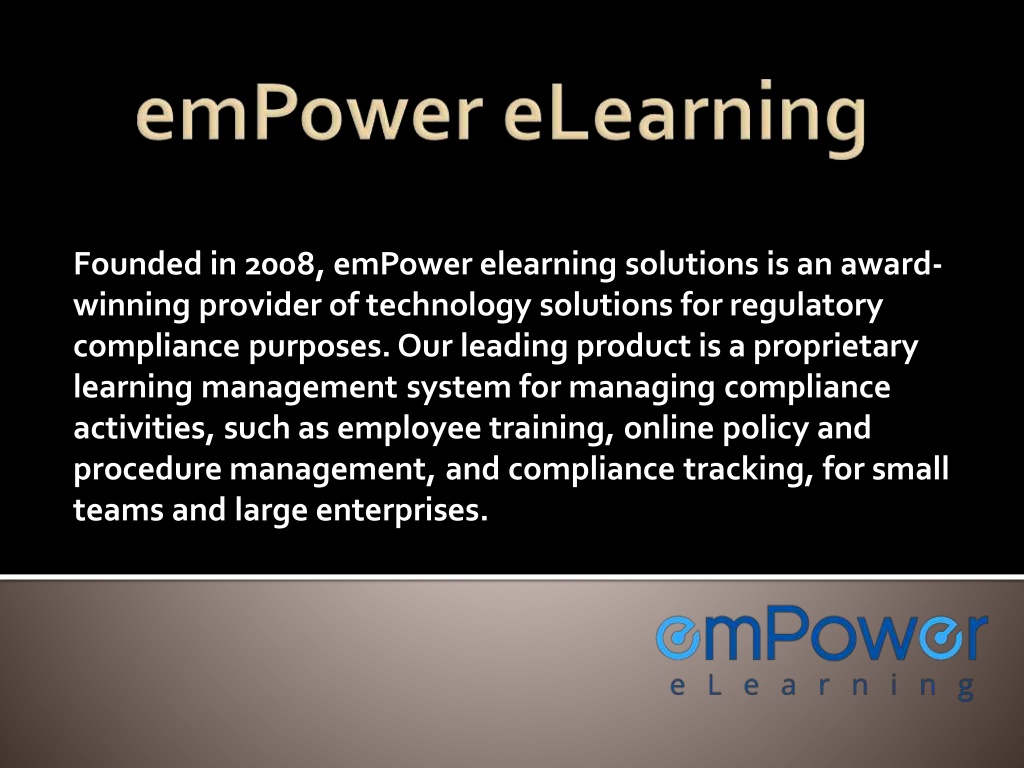 emPower eLearning

Founded in 2008, emPower elearning solutions is an award-winning provider of technology solutions for regulatory compliance purposes. Our leading product is a proprietary learning management system for managing compliance activities, such as employee training, online policy and procedure management, and compliance tracking, for small teams and large enterprises.

emPower
eLearning